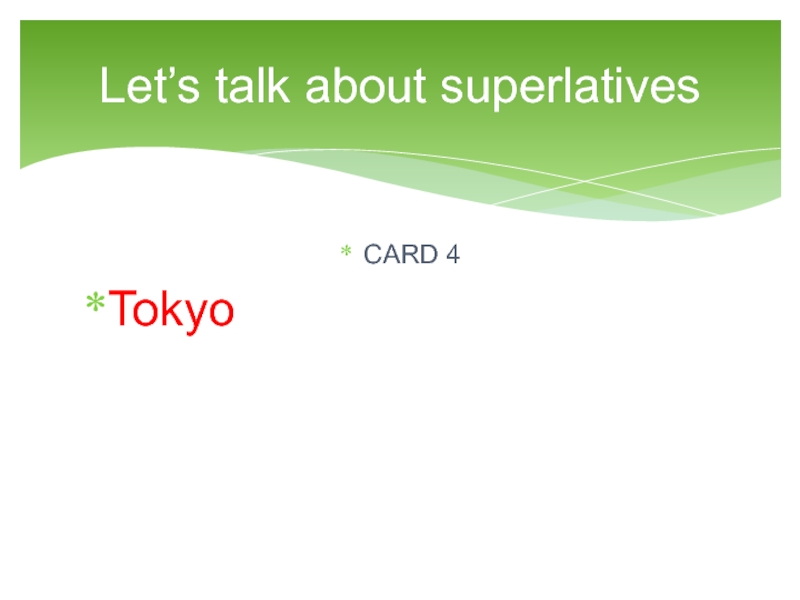 Let’s talk about superlatives

* CARD 4

*Tokyo